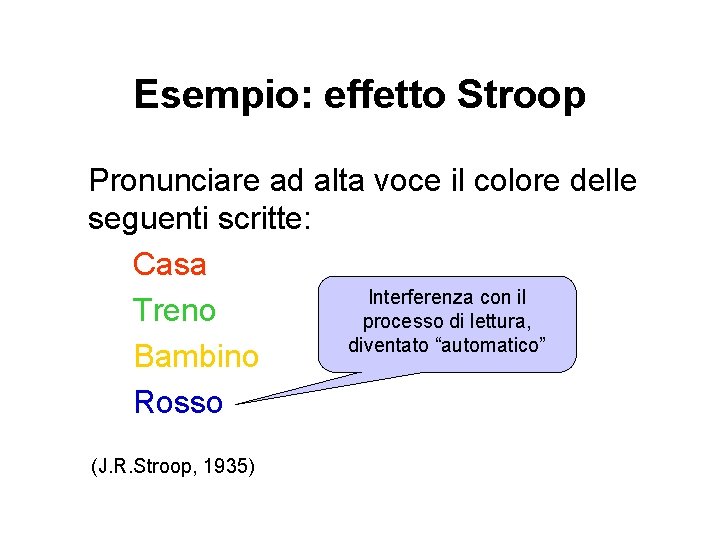 Esempio: effetto Stroop

Pronunciare ad alta voce il colore delle seguenti scritte:

Casa

Treno

Bambino

Rosso

Interferenza con il processo di lettura, diventato “automatico”

(J.R.Stroop, 1935)